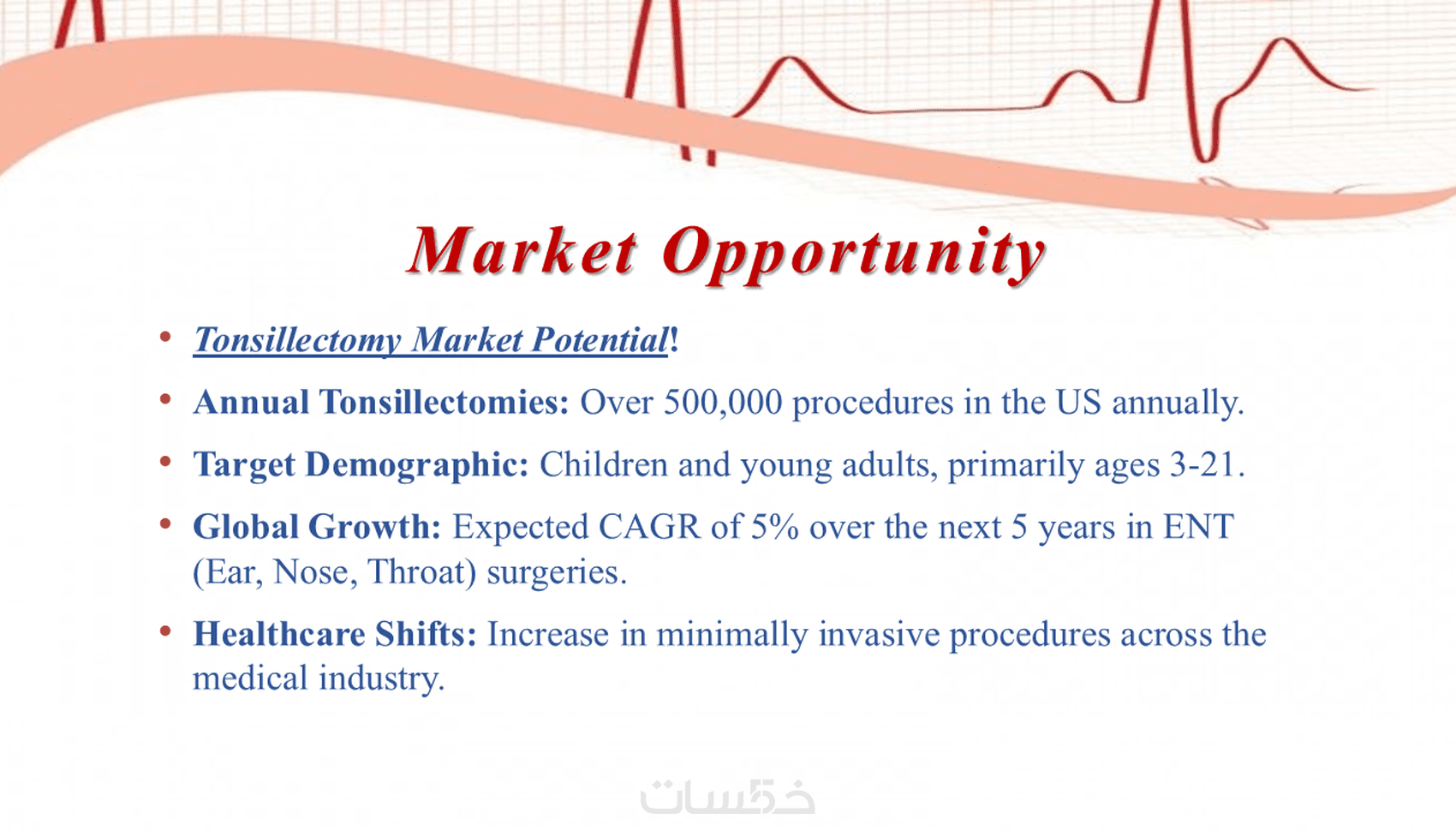 Market Opportunity

• Tonsillectomy Market Potential!

• Annual Tonsillectomies: Over 500,000 procedures in the US annually.

• Target Demographic: Children and young adults, primarily ages 3-21.

• Global Growth: Expected CAGR of 5% over the next 5 years in ENT (Ear, Nose, Throat) surgeries.

• Healthcare Shifts: Increase in minimally invasive procedures across the medical industry.

خمسات